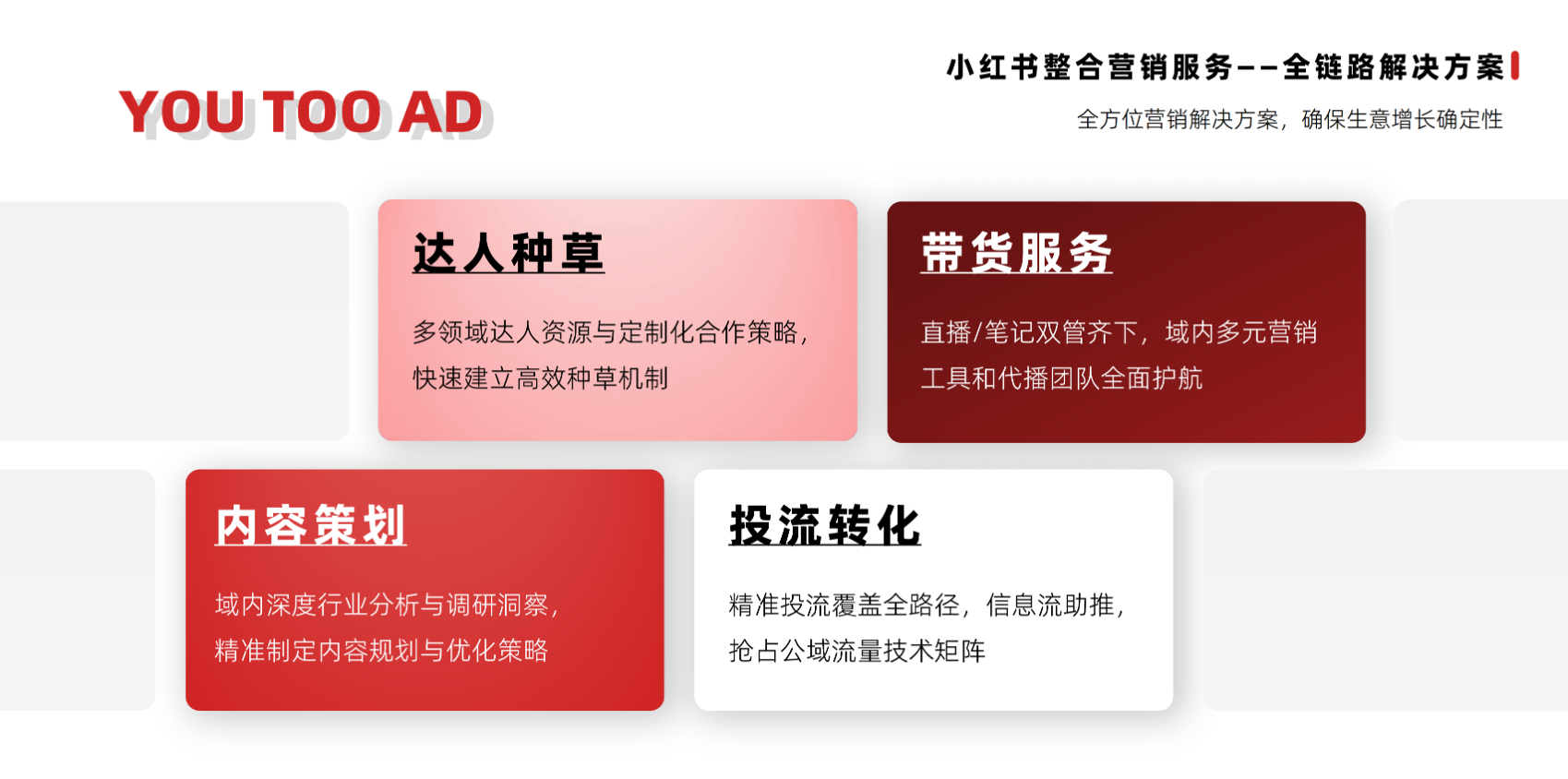 YOU TOO AD

小红书整合营销服务——全链路解决方案

全方位营销解决方案，确保生意增长确定性

达人种草

多领域达人资源与定制化合作策略，快速建立高效种草机制

带货服务

直播/笔记双管齐下，域内多元营销工具和代播团队全面护航

内容策划

域内深度行业分析与调研洞察，精准制定内容规划与优化策略

投流转化

精准投流覆盖全路径，信息流助推，抢占公域流量技术矩阵